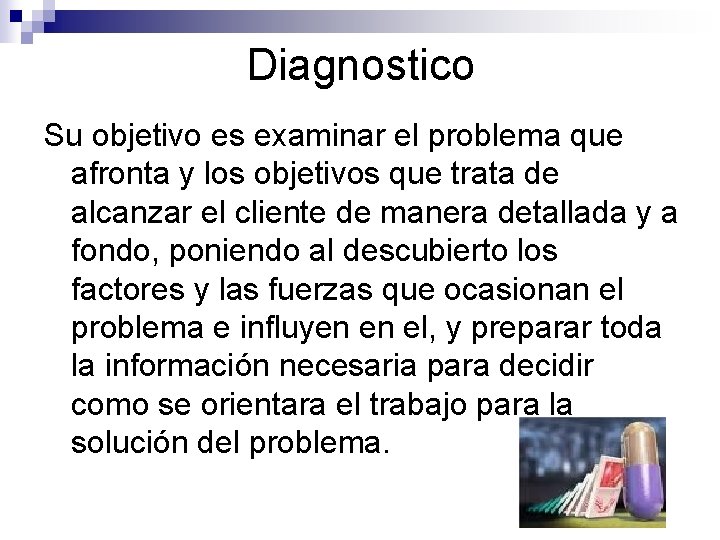 Diagnostico

Su objetivo es examinar el problema que afronta y los objetivos que trata de alcanzar el cliente de manera detallada y a fondo, poniendo al descubierto los factores y las fuerzas que ocasionan el problema e influyen en el, y preparar toda la información necesaria para decidir como se orientara el trabajo para la solución del problema.